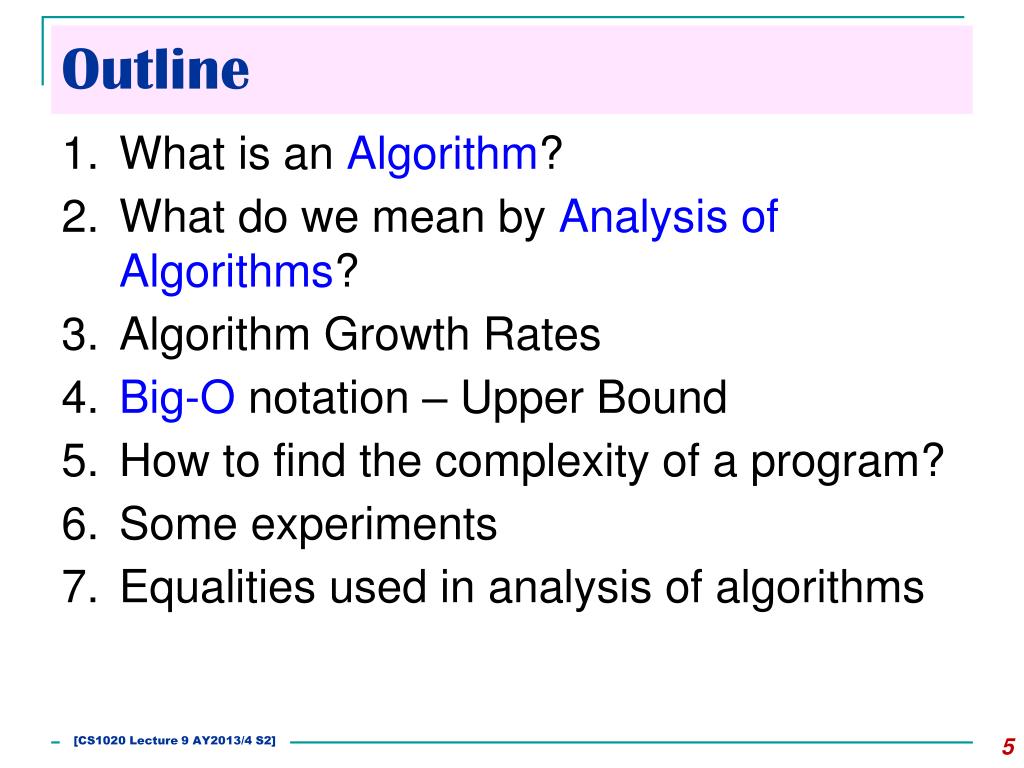 Outline

1. What is an Algorithm?
2. What do we mean by Analysis of Algorithms?
3. Algorithm Growth Rates
4. Big-O notation – Upper Bound
5. How to find the complexity of a program?
6. Some experiments
7. Equalities used in analysis of algorithms

[CS1020 Lecture 9 AY2013/4 S2]

5